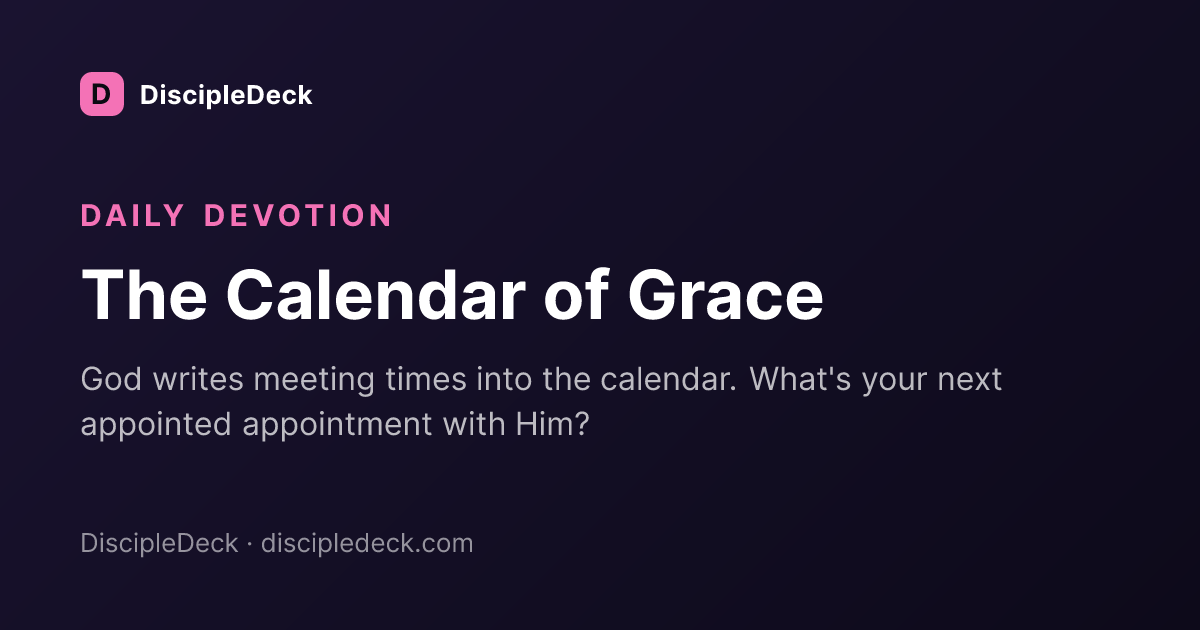 D DiscipleDeck

DAILY DEVOTION

The Calendar of Grace

God writes meeting times into the calendar. What's your next appointed appointment with Him?

DiscipleDeck · discipledeck.com